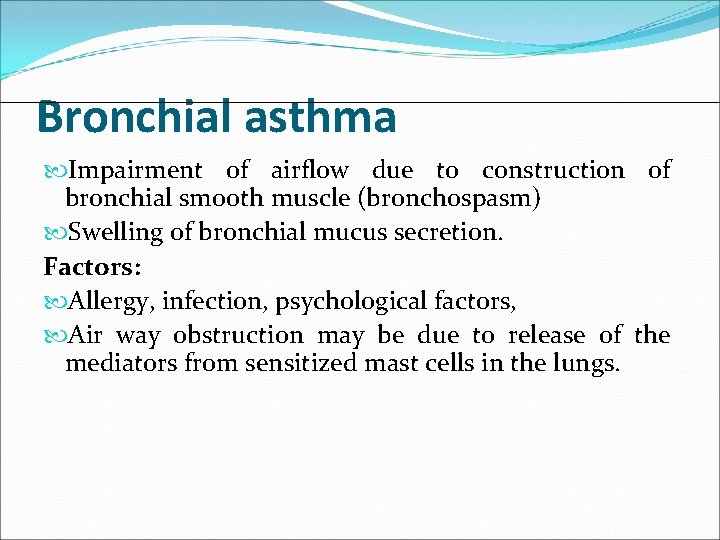 Bronchial asthma

Impairment of airflow due to construction of bronchial smooth muscle (bronchospasm)

Swelling of bronchial mucus secretion.

Factors:

Allergy, infection, psychological factors,

Air way obstruction may be due to release of the mediators from sensitized mast cells in the lungs.